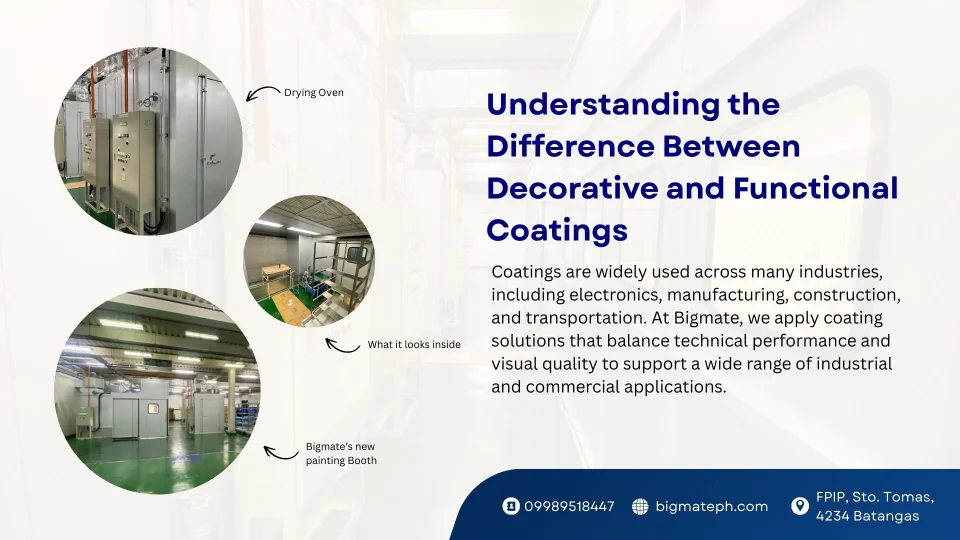 Drying Oven

What it looks inside

Bigmate's new painting Booth

Understanding the Difference Between Decorative and Functional Coatings

Coatings are widely used across many industries, including electronics, manufacturing, construction, and transportation. At Bigmate, we apply coating solutions that balance technical performance and visual quality to support a wide range of industrial and commercial applications.

09989518447

bigmateph.com

FPIP, Sto. Tomas, 4234 Batangas